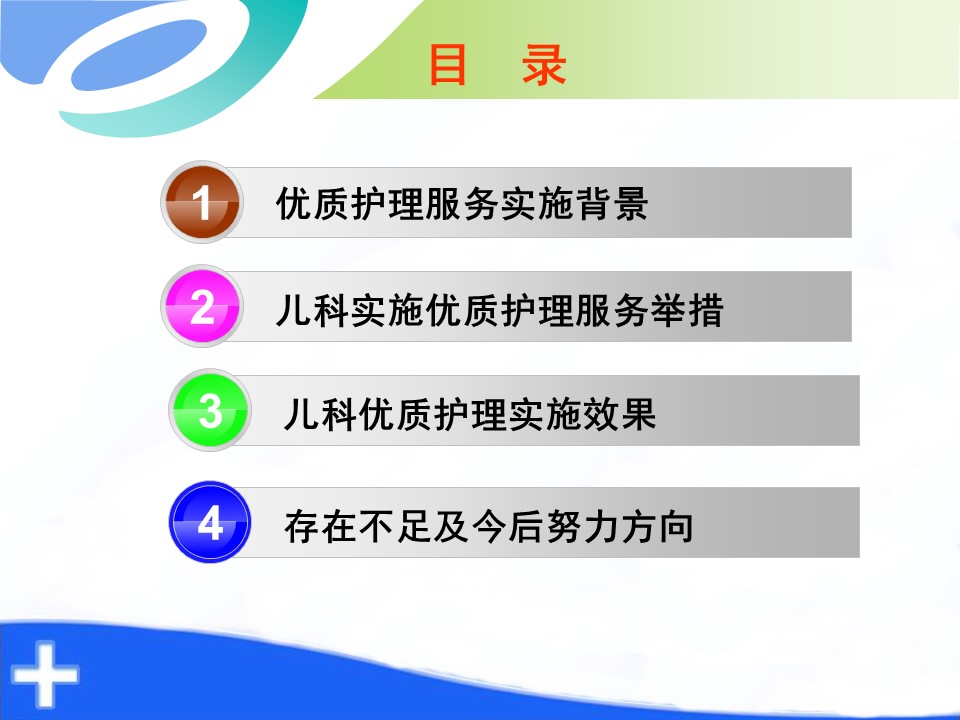 目　录

1 优质护理服务实施背景

2 儿科实施优质护理服务举措

3 儿科优质护理实施效果

4 存在不足及今后努力方向